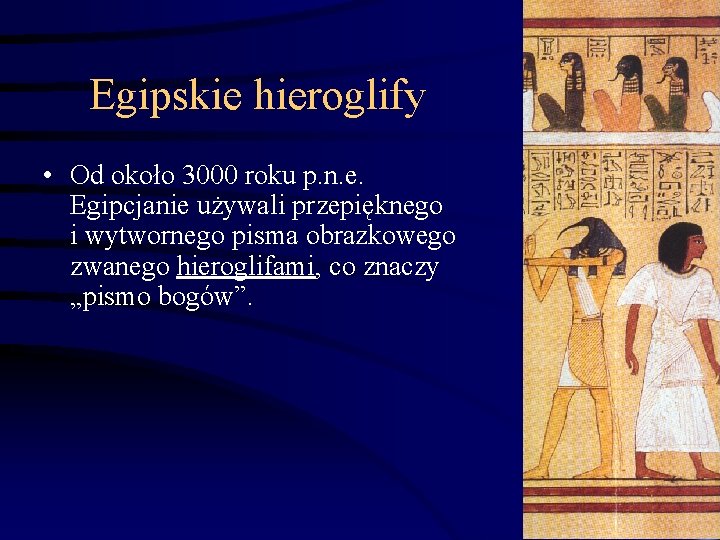 Egipskie hieroglify

• Od około 3000 roku p.n.e. Egipcjanie używali przepięknego i wytwornego pisma obrazkowego zwanego hieroglifami, co znaczy „pismo bogów”.